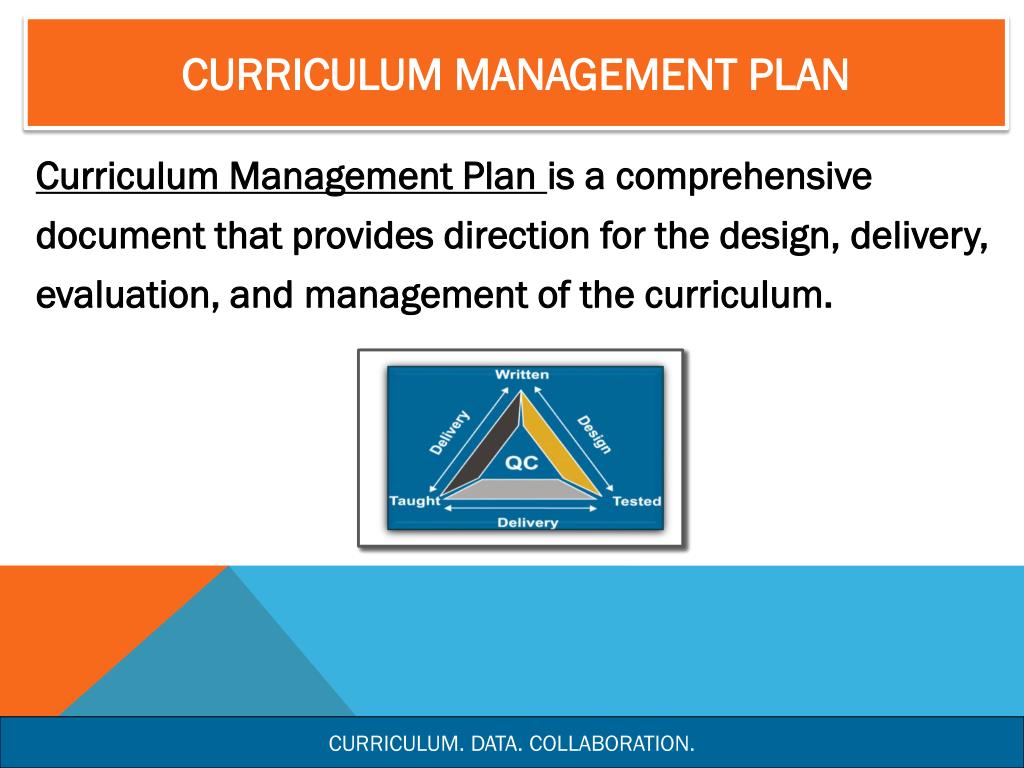 CURRICULUM MANAGEMENT PLAN

Curriculum Management Plan is a comprehensive document that provides direction for the design, delivery, evaluation, and management of the curriculum.

Written
Delivery
Design
QC
Taught
Tested
Delivery

CURRICULUM. DATA. COLLABORATION.